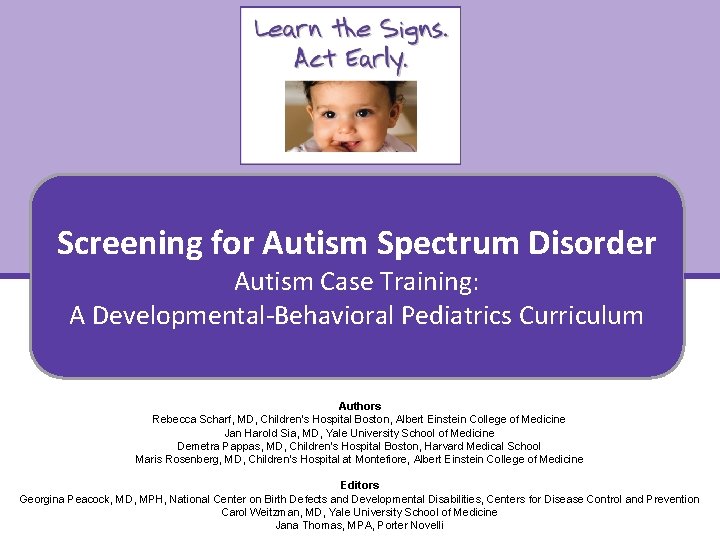 Learn the Signs.
Act Early.

Screening for Autism Spectrum Disorder
Autism Case Training:
A Developmental-Behavioral Pediatrics Curriculum

Authors
Rebecca Scharf, MD, Children's Hospital Boston, Albert Einstein College of Medicine
Jan Harold Sia, MD, Yale University School of Medicine
Demetra Pappas, MD, Children's Hospital Boston, Harvard Medical School
Maris Rosenberg, MD, Children's Hospital at Montefiore, Albert Einstein College of Medicine

Editors
Georgina Peacock, MD, MPH, National Center on Birth Defects and Developmental Disabilities, Centers for Disease Control and Prevention
Carol Weitzman, MD, Yale University School of Medicine
Jana Thomas, MPA, Porter Novelli